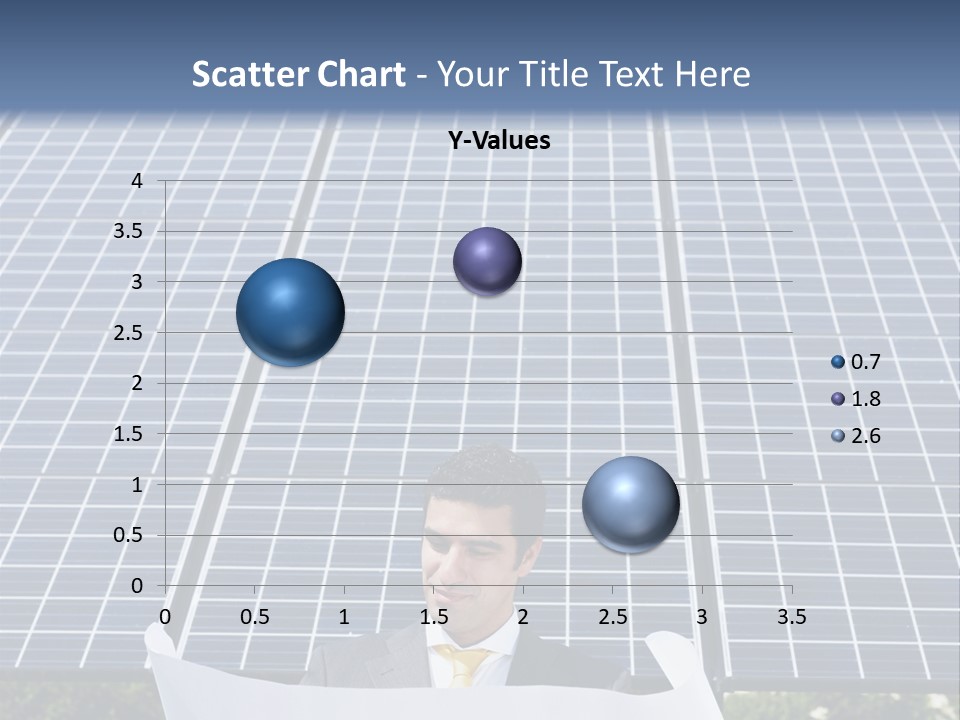 Scatter Chart - Your Title Text Here

Y-Values

4
3.5
3
2.5
2
1.5
1
0.5
0

0 0.5 1 1.5 2 2.5 3 3.5

0.7
1.8
2.6